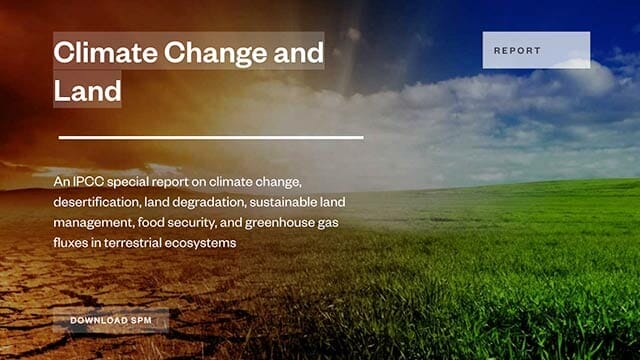 Climate Change and Land

REPORT

An IPCC special report on climate change, desertification, land degradation, sustainable land management, food security, and greenhouse gas fluxes in terrestrial ecosystems

DOWNLOAD SPM